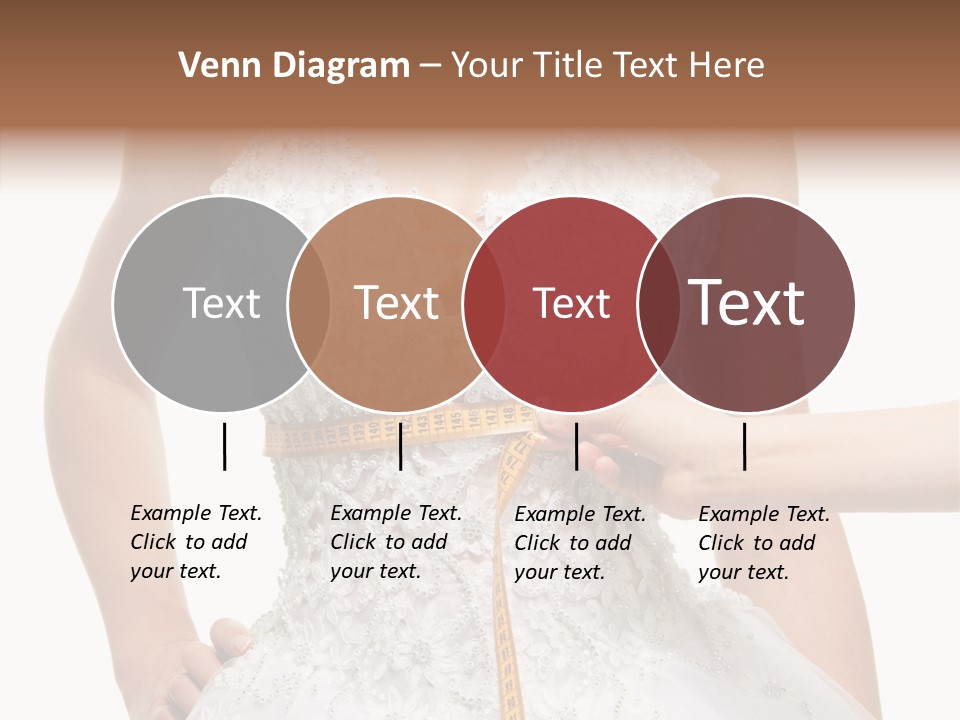 Venn Diagram – Your Title Text Here

Text

Text

Text

Text

Example Text. Click to add your text.

Example Text. Click to add your text.

Example Text. Click to add your text.

Example Text. Click to add your text.